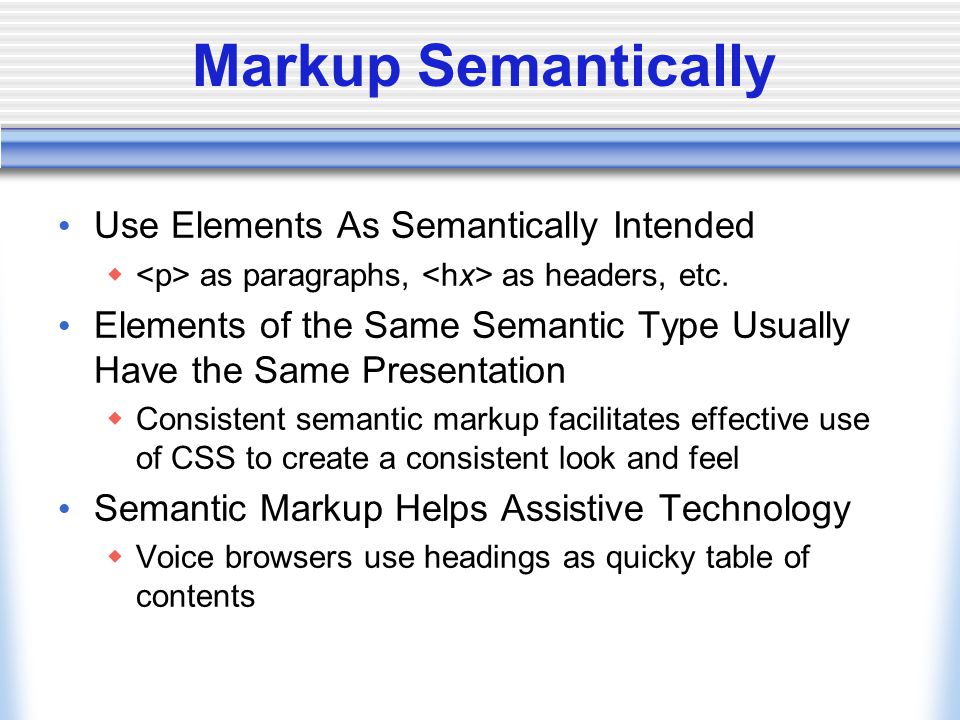 Markup Semantically

• Use Elements As Semantically Intended
  ◆ <p> as paragraphs, <hx> as headers, etc.
• Elements of the Same Semantic Type Usually Have the Same Presentation
  ◆ Consistent semantic markup facilitates effective use of CSS to create a consistent look and feel
• Semantic Markup Helps Assistive Technology
  ◆ Voice browsers use headings as quicky table of contents